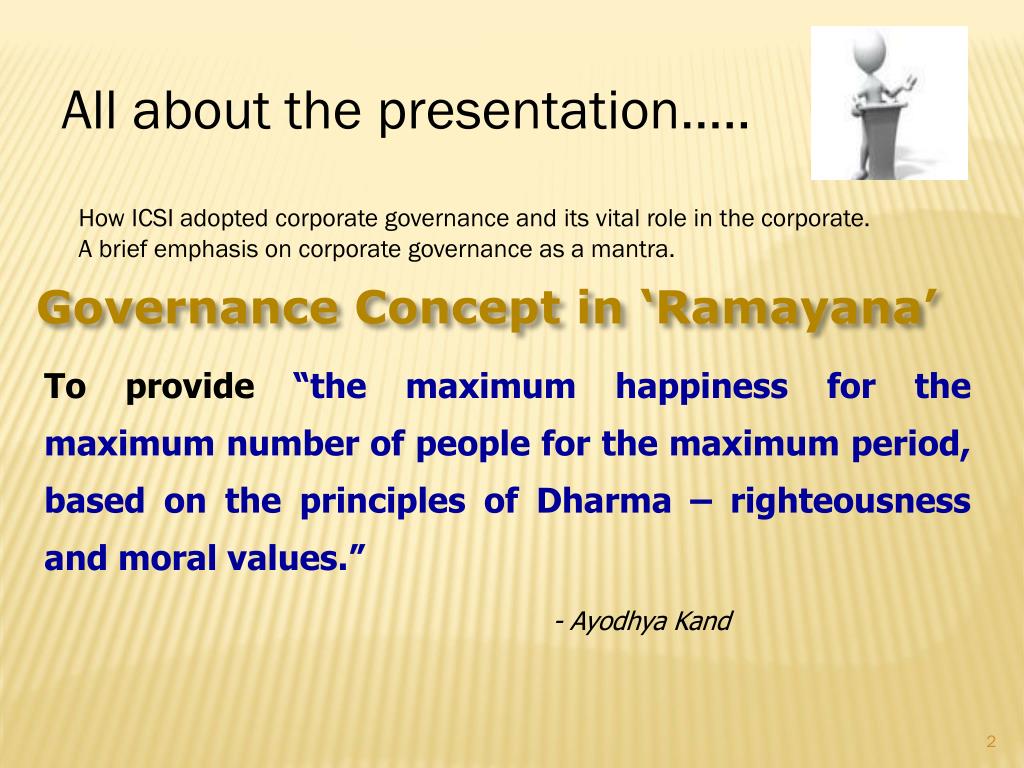 All about the presentation.....

How ICSI adopted corporate governance and its vital role in the corporate.
A brief emphasis on corporate governance as a mantra.

Governance Concept in ‘Ramayana’

To provide “the maximum happiness for the maximum number of people for the maximum period, based on the principles of Dharma – righteousness and moral values.”

- Ayodhya Kand

2